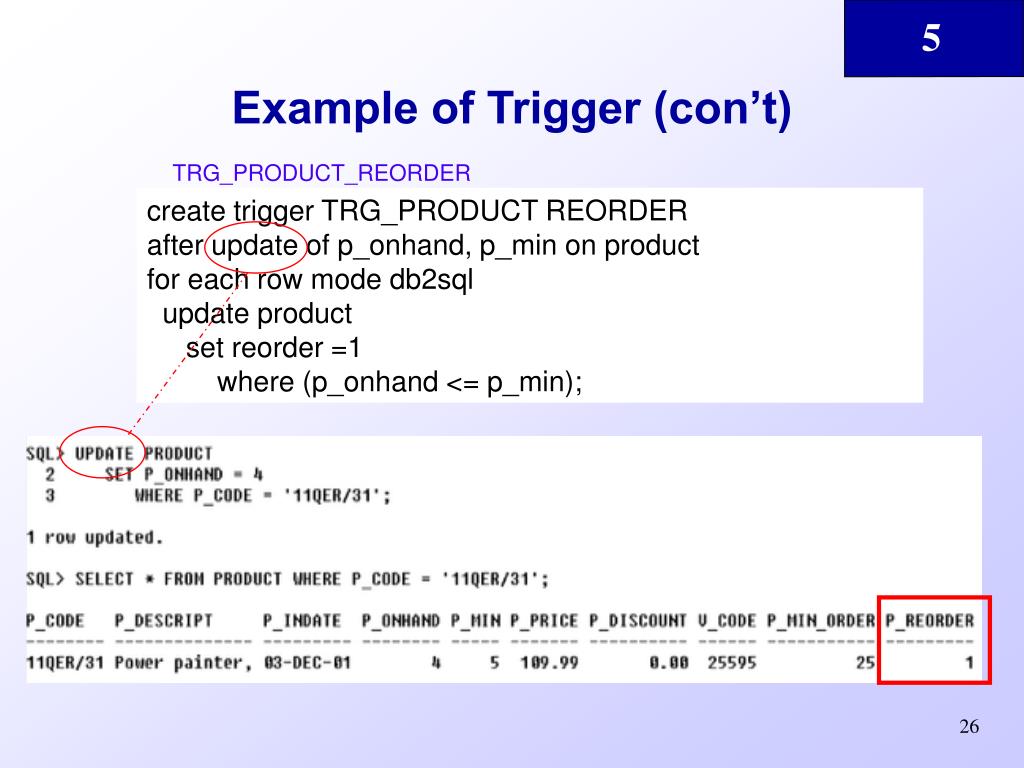 5

Example of Trigger (con't)

TRG_PRODUCT_REORDER

create trigger TRG_PRODUCT REORDER
after update of p_onhand, p_min on product
for each row mode db2sql
update product
set reorder =1
where (p_onhand <= p_min);

SQL> UPDATE PRODUCT
2 SET P_ONHAND = 4
3 WHERE P_CODE = '11QER/31';

1 row updated.

SQL> SELECT * FROM PRODUCT WHERE P_CODE = '11QER/31';

| P_CODE | P_DESCRIPT | P_INDATE | P_ONHAND | P_MIN | P_PRICE | P_DISCOUNT | V_CODE | P_MIN_ORDER | P_REORDER |
|---|---|---|---|---|---|---|---|---|---|
| 11QER/31 | Power painter, | 03-DEC-01 | 4 | 5 | 109.99 | 0.00 | 25595 | 25 | 1 |

26